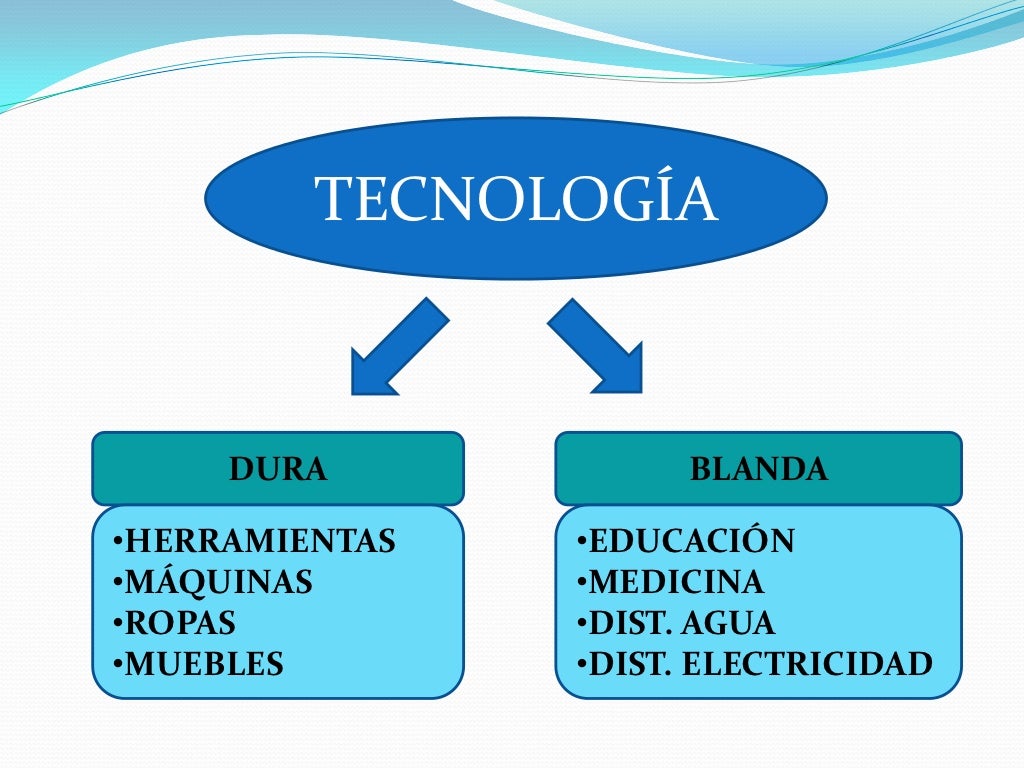 TECNOLOGÍA

DURA

•HERRAMIENTAS
•MÁQUINAS
•ROPAS
•MUEBLES

BLANDA

•EDUCACIÓN
•MEDICINA
•DIST. AGUA
•DIST. ELECTRICIDAD